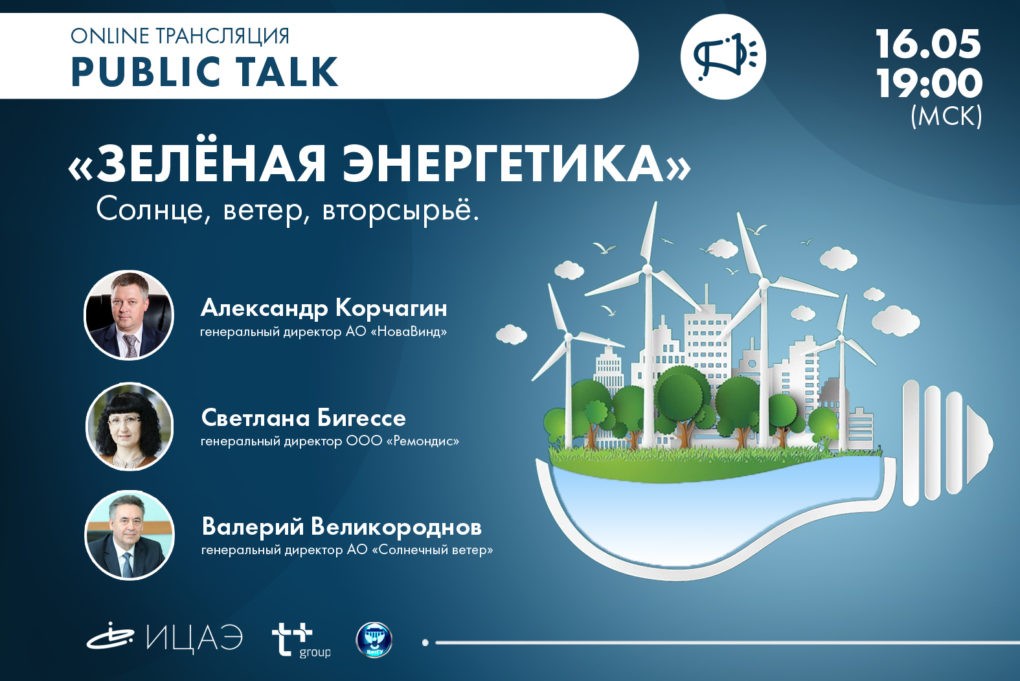 ONLINE ТРАНСЛЯЦИЯ
PUBLIC TALK

16.05
19:00
(МСК)

«ЗЕЛЁНАЯ ЭНЕРГЕТИКА»
Солнце, ветер, вторсырьё.

Александр Корчагин
генеральный директор АО «НоваВинд»

Светлана Бигессе
генеральный директор ООО «Ремондис»

Валерий Великороднов
генеральный директор АО «Солнечный ветер»

ИЦАЭ
t+ group